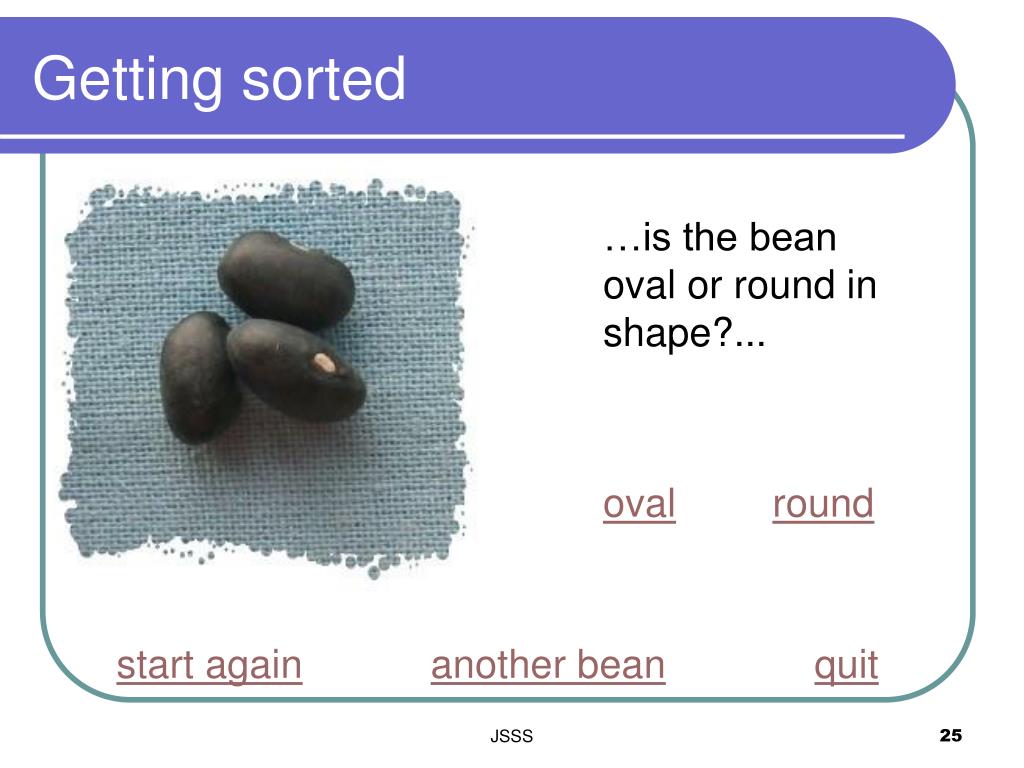 Getting sorted

…is the bean oval or round in shape?...

oval round

start again another bean quit

JSSS

25